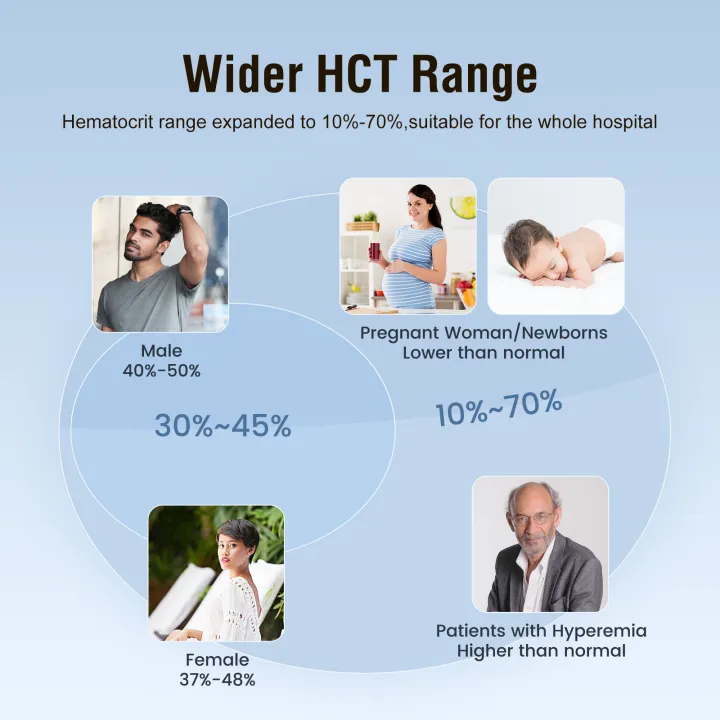 Wider HCT Range

Hematocrit range expanded to 10%-70%,suitable for the whole hospital

Male
40%-50%

Pregnant Woman/Newborns
Lower than normal

30%~45%

10%~70%

Female
37%-48%

Patients with Hyperemia
Higher than normal